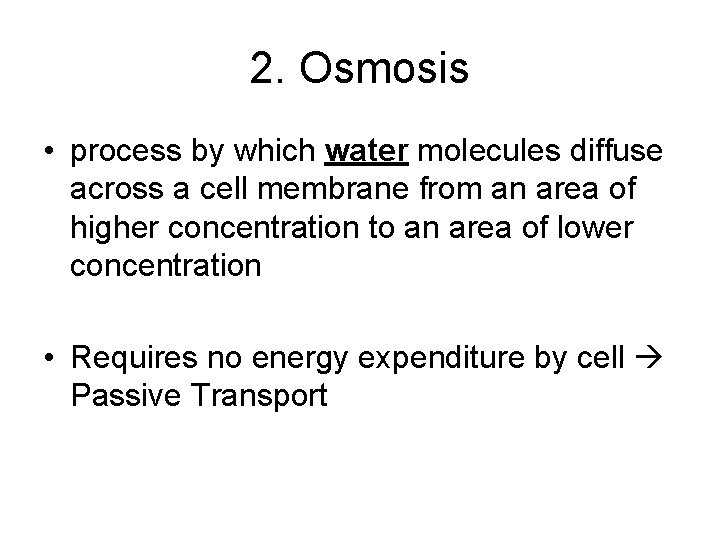 2. Osmosis

• process by which water molecules diffuse across a cell membrane from an area of higher concentration to an area of lower concentration

• Requires no energy expenditure by cell → Passive Transport